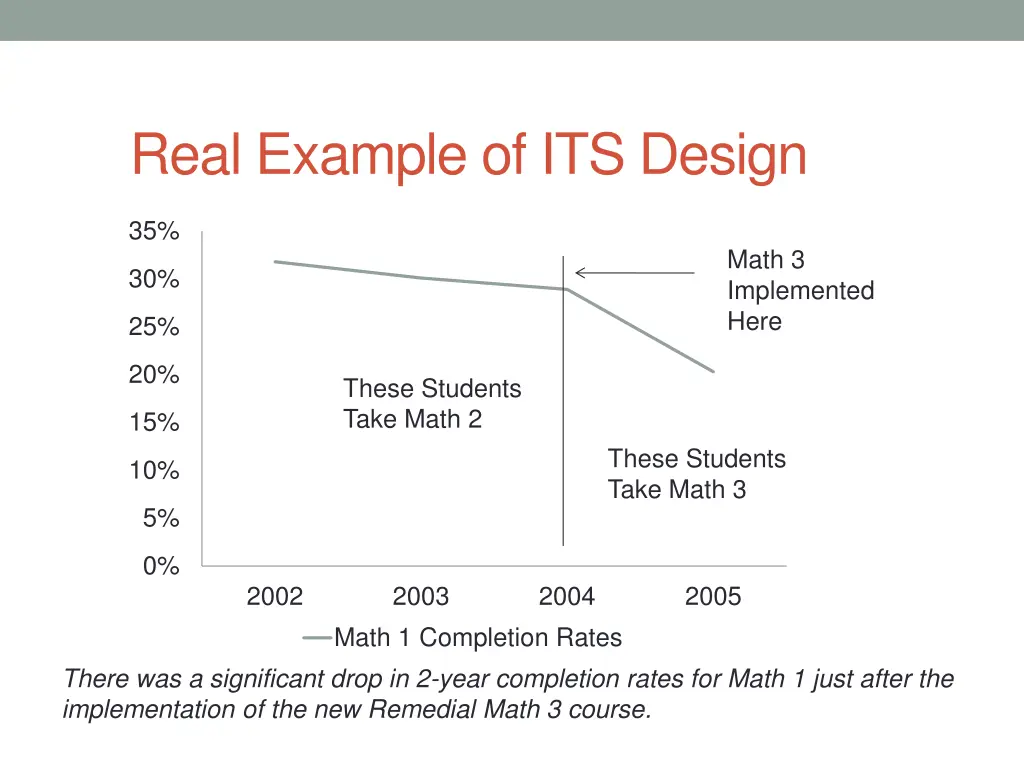 Real Example of ITS Design

35%
30%
25%
20%
15%
10%
5%
0%

Math 3 Implemented Here

These Students Take Math 2

These Students Take Math 3

2002
2003
2004
2005

Math 1 Completion Rates

There was a significant drop in 2-year completion rates for Math 1 just after the implementation of the new Remedial Math 3 course.